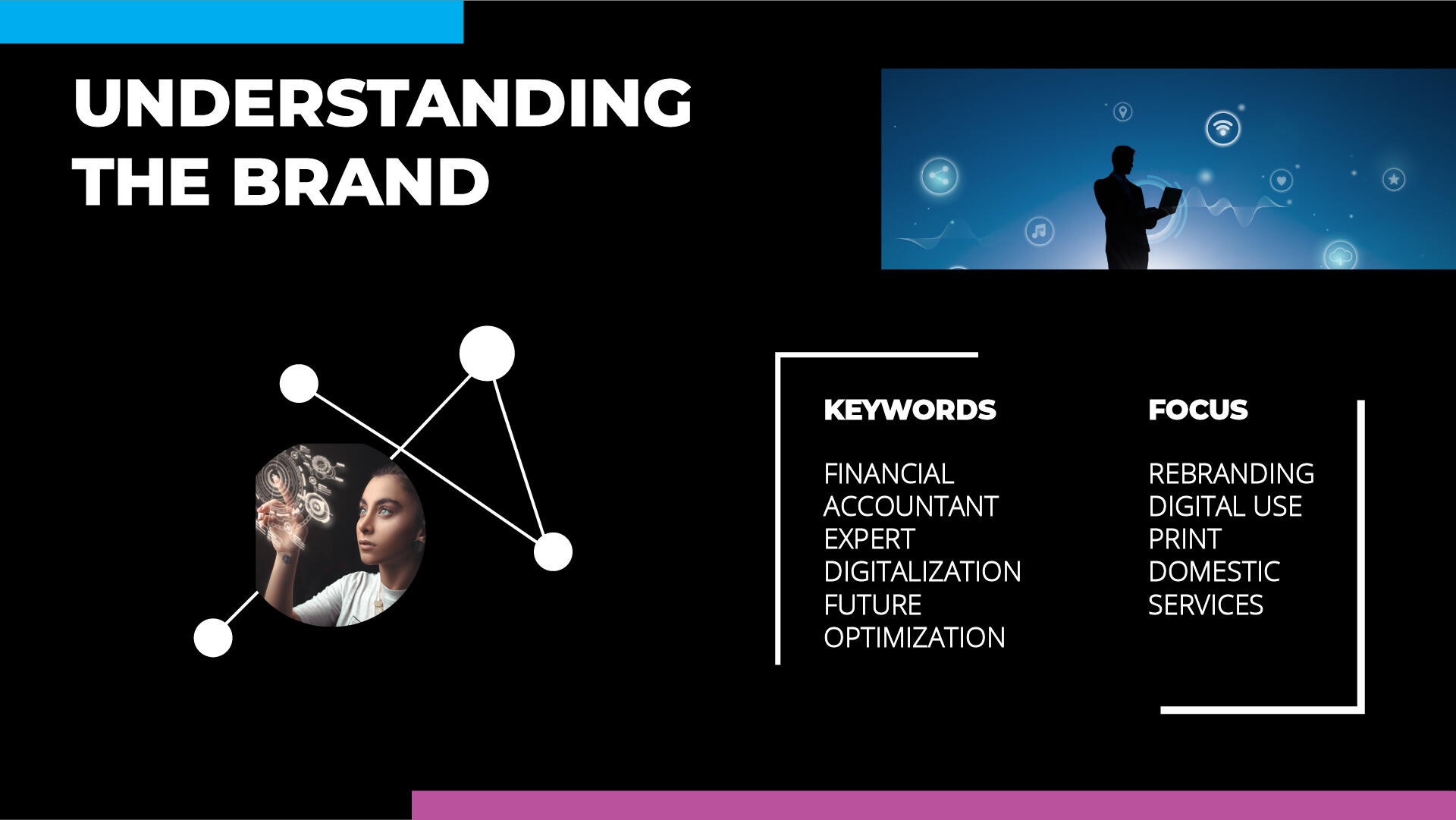 UNDERSTANDING THE BRAND

KEYWORDS

FINANCIAL
ACCOUNTANT
EXPERT
DIGITALIZATION
FUTURE
OPTIMIZATION

FOCUS

REBRANDING
DIGITAL USE
PRINT
DOMESTIC
SERVICES